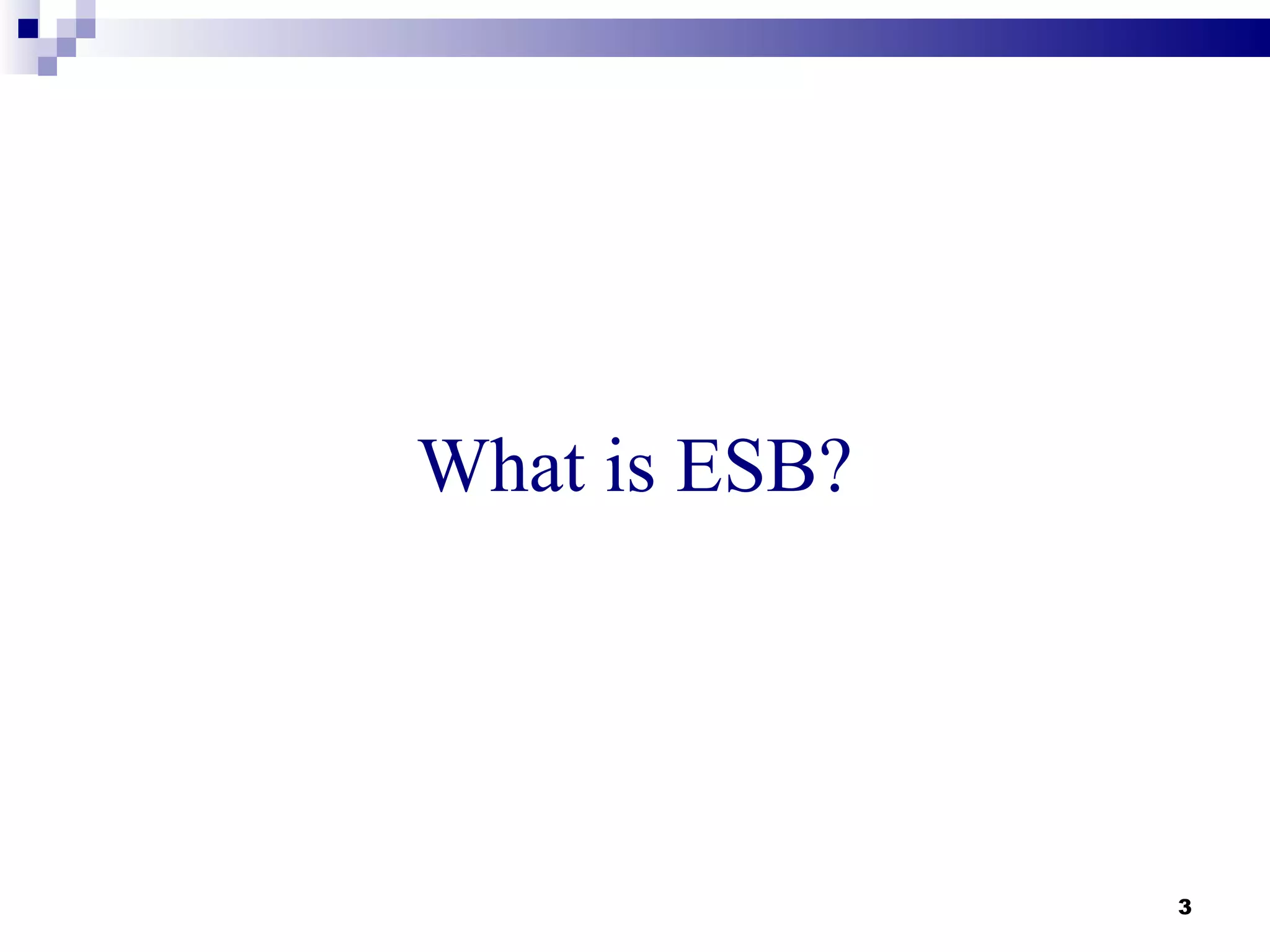 What is ESB?

3